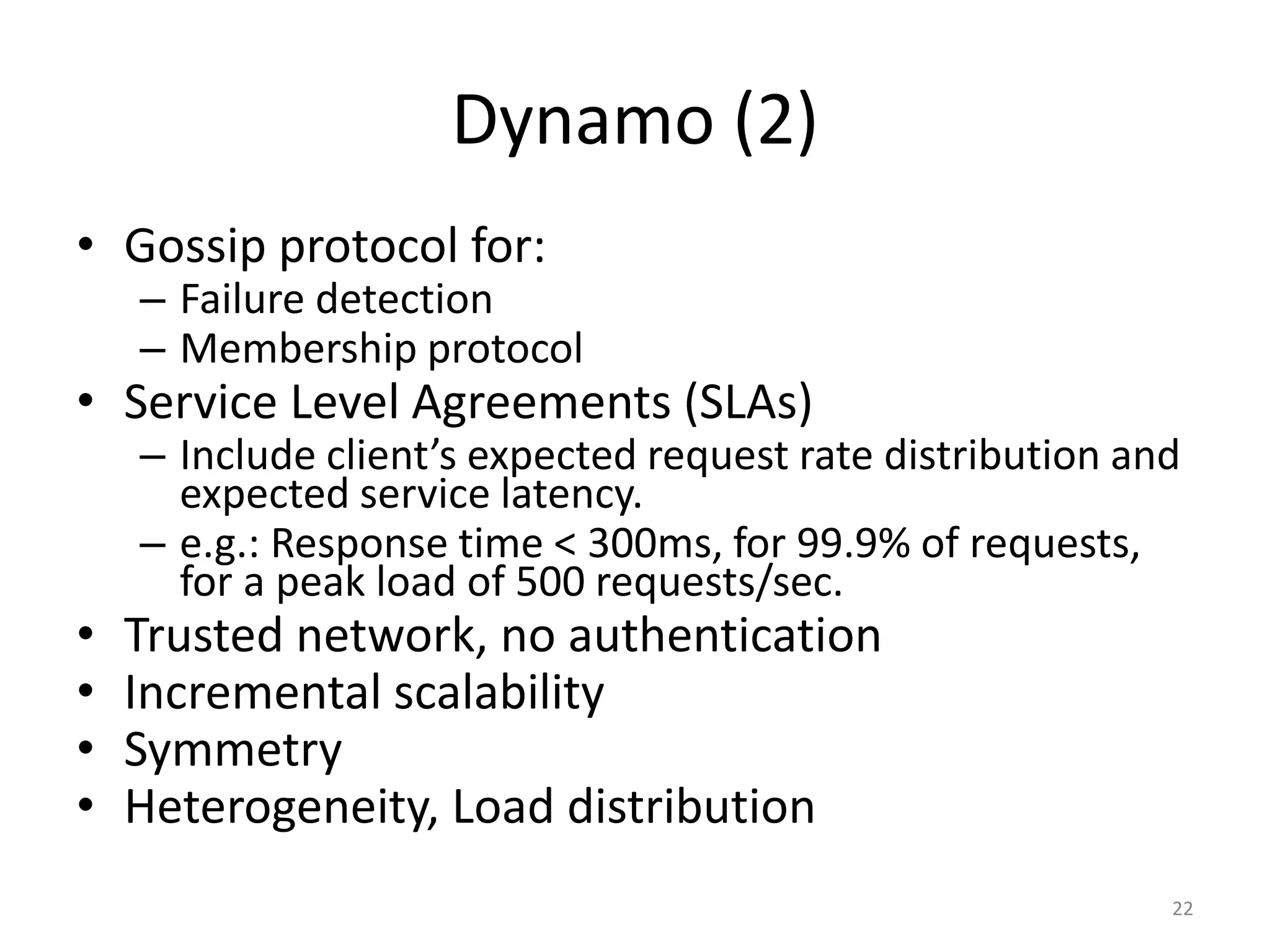 Dynamo (2)

• Gossip protocol for:
 – Failure detection
 – Membership protocol
• Service Level Agreements (SLAs)
 – Include client’s expected request rate distribution and expected service latency.
 – e.g.: Response time < 300ms, for 99.9% of requests, for a peak load of 500 requests/sec.
• Trusted network, no authentication
• Incremental scalability
• Symmetry
• Heterogeneity, Load distribution

22